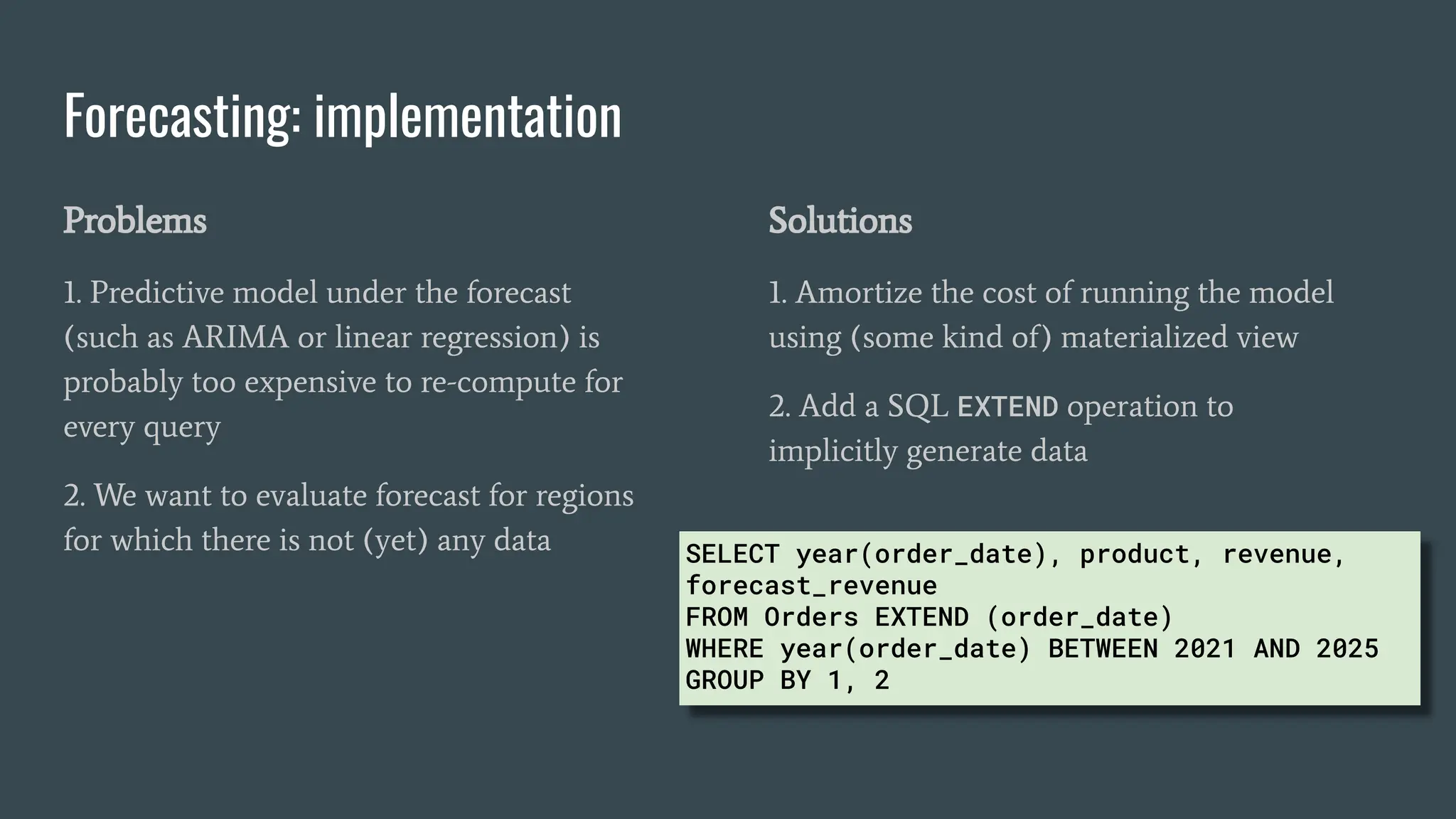 Forecasting: implementation

Problems

1. Predictive model under the forecast (such as ARIMA or linear regression) is probably too expensive to re-compute for every query

2. We want to evaluate forecast for regions for which there is not (yet) any data

Solutions

1. Amortize the cost of running the model using (some kind of) materialized view

2. Add a SQL EXTEND operation to implicitly generate data

SELECT year(order_date), product, revenue,
forecast_revenue
FROM Orders EXTEND (order_date)
WHERE year(order_date) BETWEEN 2021 AND 2025
GROUP BY 1, 2